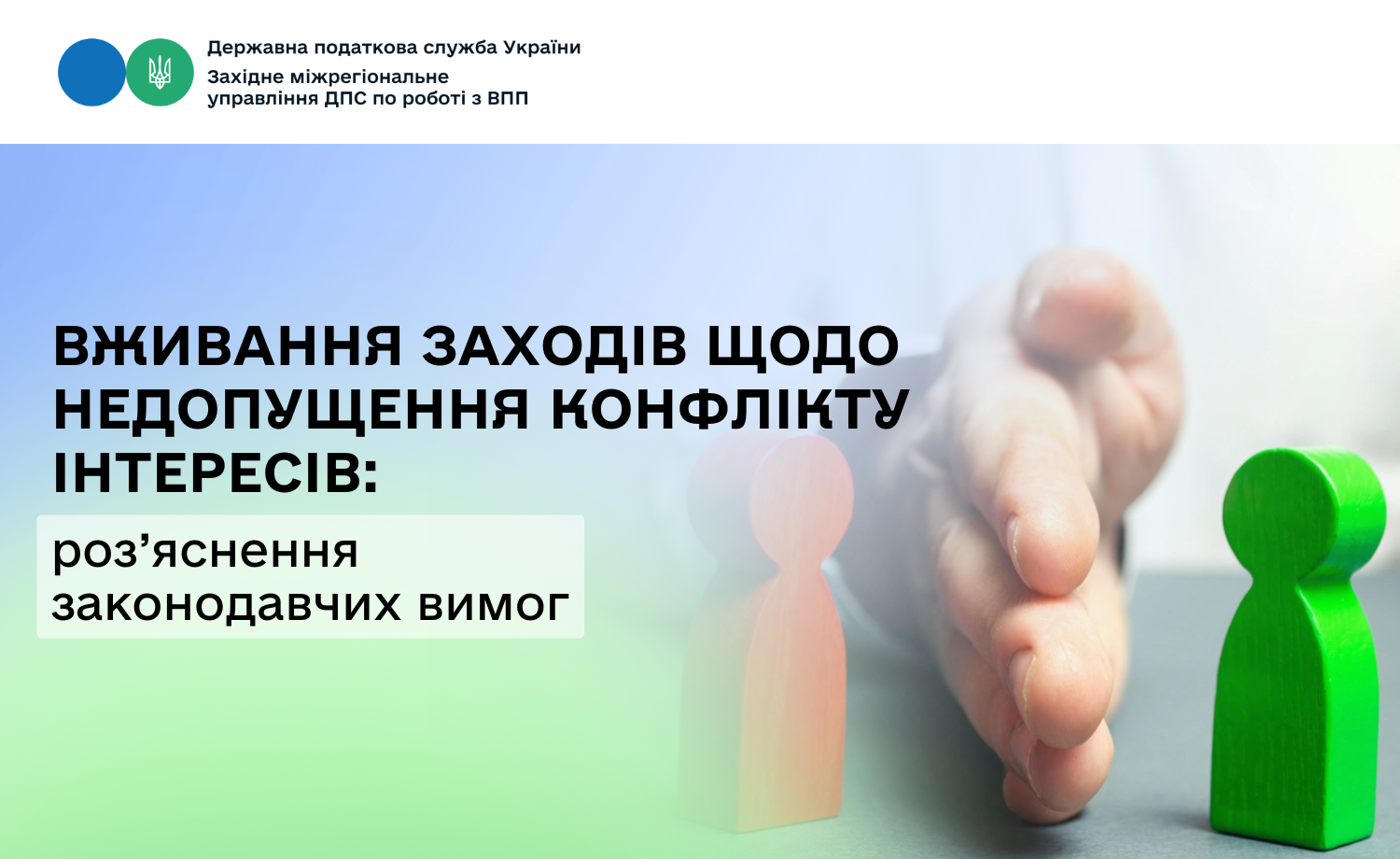 Державна податкова служба України

Західне міжрегіональне управління ДПС по роботі з ВПП

ВЖИВАННЯ ЗАХОДІВ ЩОДО НЕДОПУЩЕННЯ КОНФЛІКТУ ІНТЕРЕСІВ:

роз’яснення законодавчих вимог